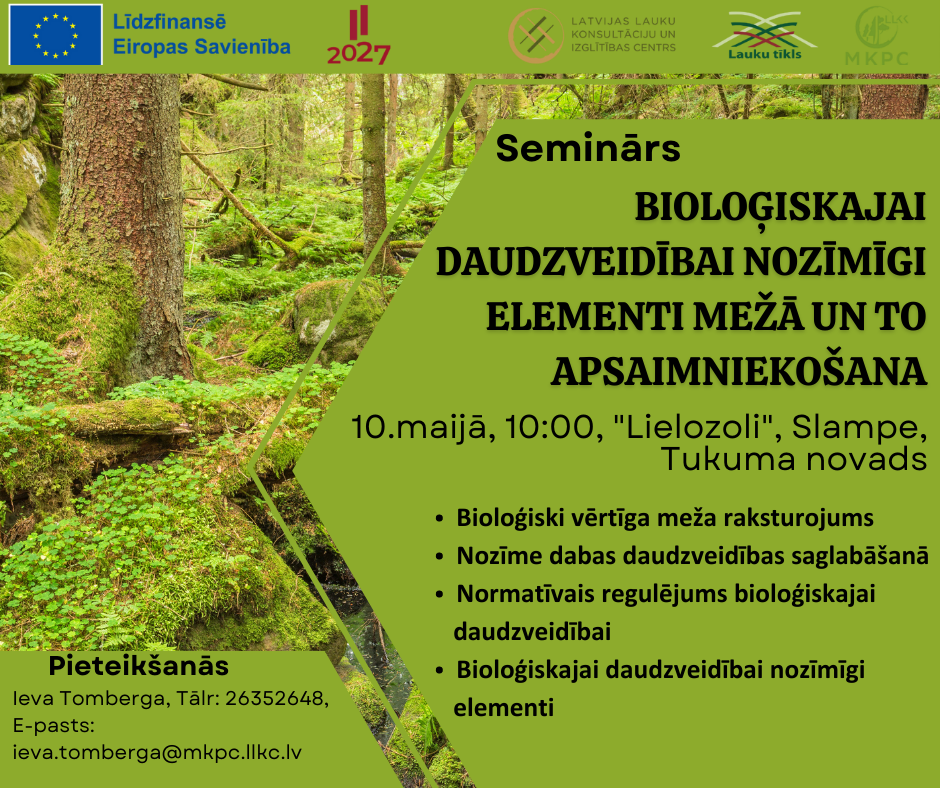 Līdzfinansē Eiropas Savienība

2027

LATVIJAS LAUKU KONSULTĀCIJU UN IZGLĪTĪBAS CENTRS

Lauku tīkls

LLKC MKPC

Seminārs

BIOLOĢISKAJAI DAUDZVEIDĪBAI NOZĪMĪGI ELEMENTI MEŽĀ UN TO APSAIMNIEKOŠANA

10.maijā, 10:00, "Lielozoli", Slampe, Tukuma novads

• Bioloģiski vērtīga meža raksturojums
• Nozīme dabas daudzveidības saglabāšanā
• Normatīvais regulējums bioloģiskajai daudzveidībai
• Bioloģiskajai daudzveidībai nozīmīgi elementi

Pieteikšanās
Ieva Tomberga, Tālr: 26352648, E-pasts: ieva.tomberga@mkpc.llkc.lv